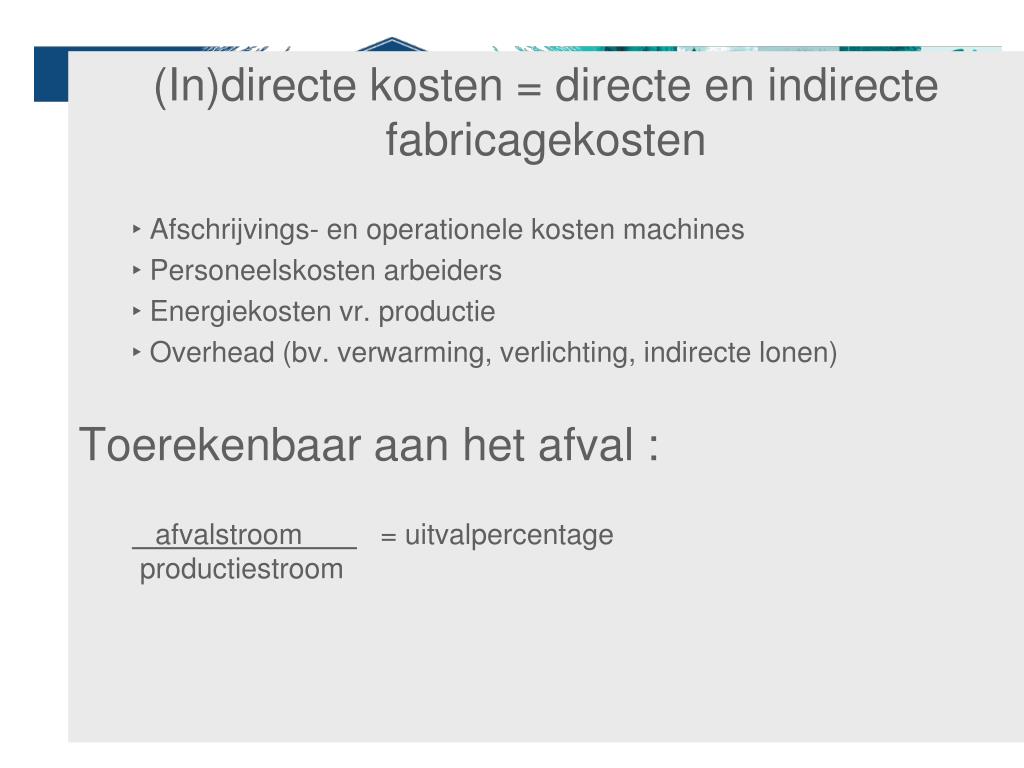 (In)directe kosten = directe en indirecte fabricagekosten

‣ Afschrijvings- en operationele kosten machines
‣ Personeelskosten arbeiders
‣ Energiekosten vr. productie
‣ Overhead (bv. verwarming, verlichting, indirecte lonen)

Toerekenbaar aan het afval :

$\frac{\text{afvalstroom}}{\text{productiestroom}}$ = uitvalpercentage